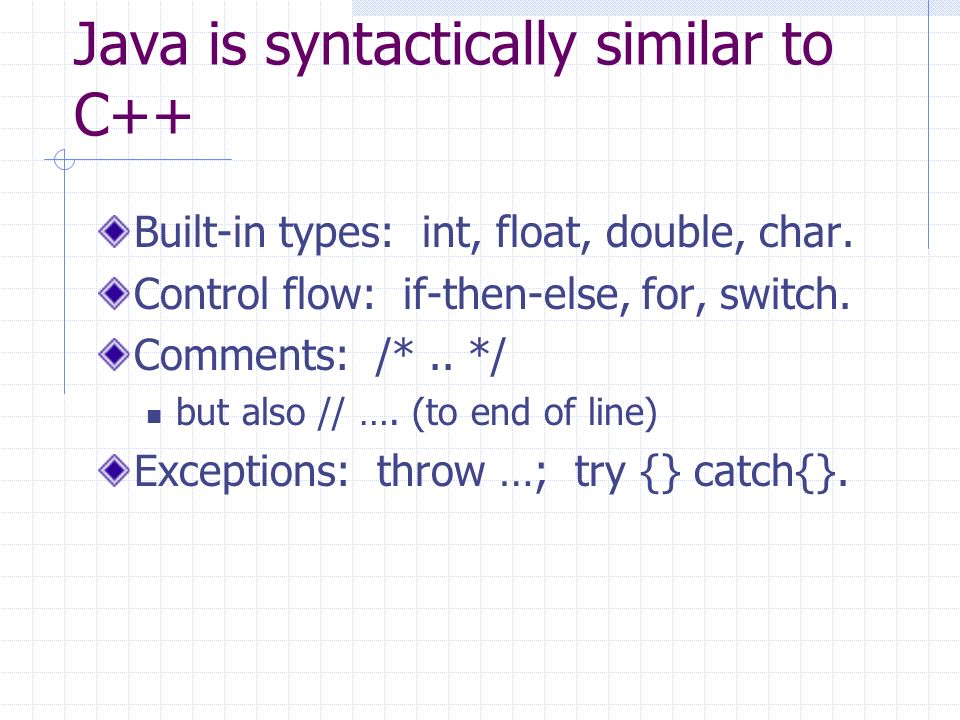 Java is syntactically similar to C++

Built-in types:  int, float, double, char.

Control flow:  if-then-else, for, switch.

Comments:  /* .. */

but also // …. (to end of line)

Exceptions:  throw …;  try {} catch{}.